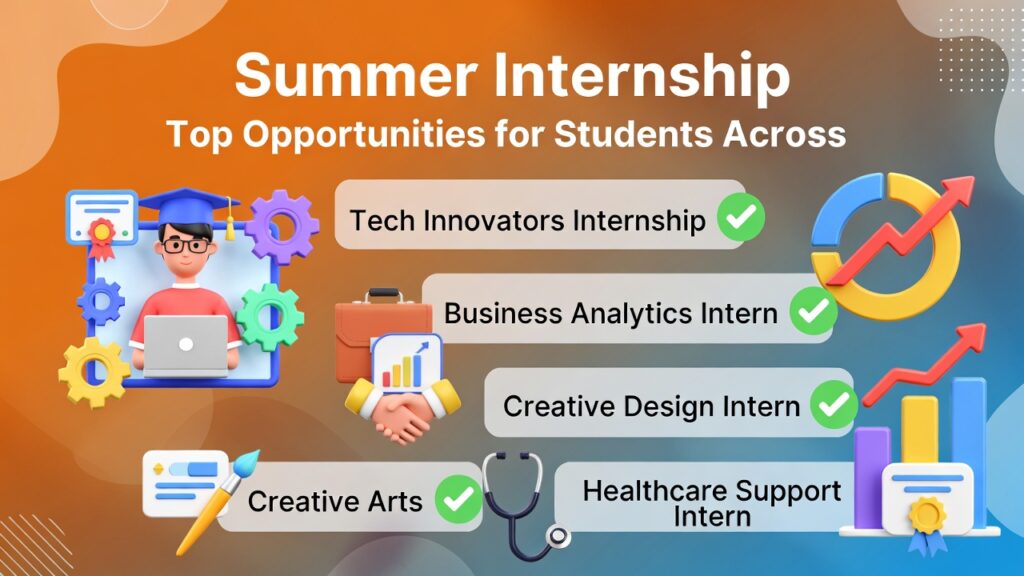 Summer Internship
Top Opportunities for Students Across

Tech Innovators Internship

Business Analytics Intern

Creative Design Intern

Creative Arts

Healthcare Support Intern